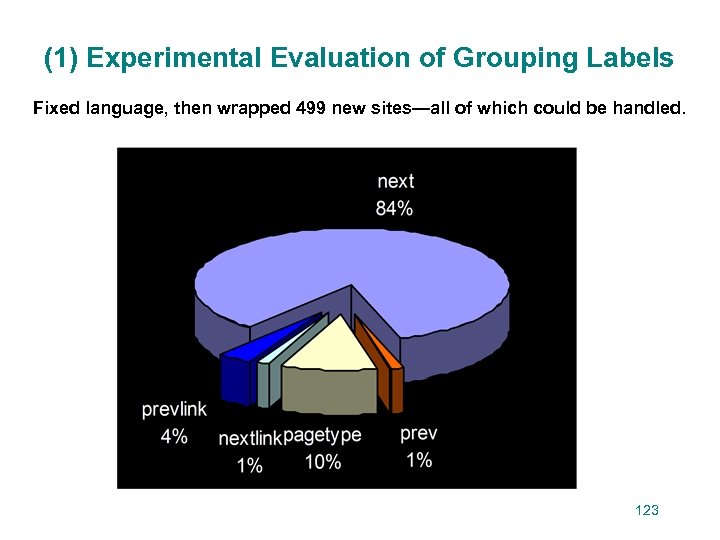 (1) Experimental Evaluation of Grouping Labels

Fixed language, then wrapped 499 new sites—all of which could be handled.

next
84%

prevlink
4%

nextlink
1%

pagetype
10%

prev
1%

123